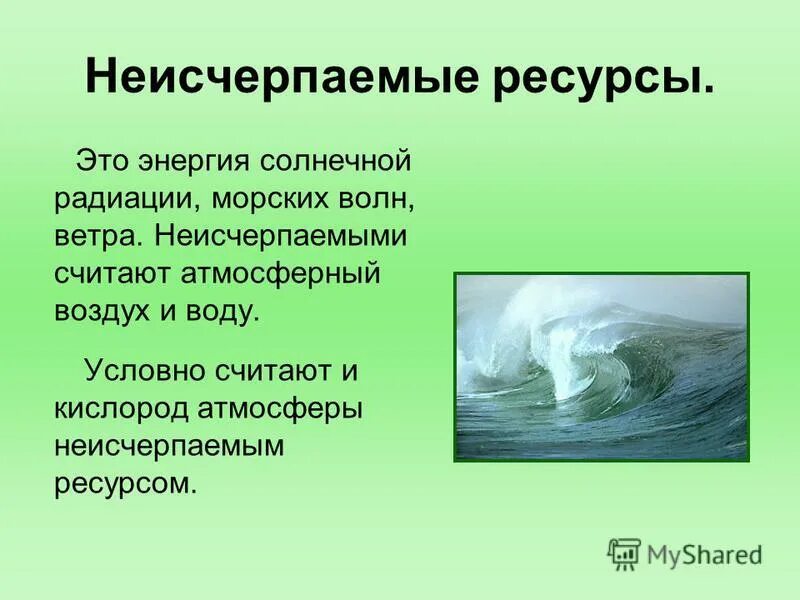 Неисчерпаемые ресурсы.

Это энергия солнечной радиации, морских волн, ветра. Неисчерпаемыми считают атмосферный воздух и воду.

Условно считают и кислород атмосферы неисчерпаемым ресурсом.

MyShared